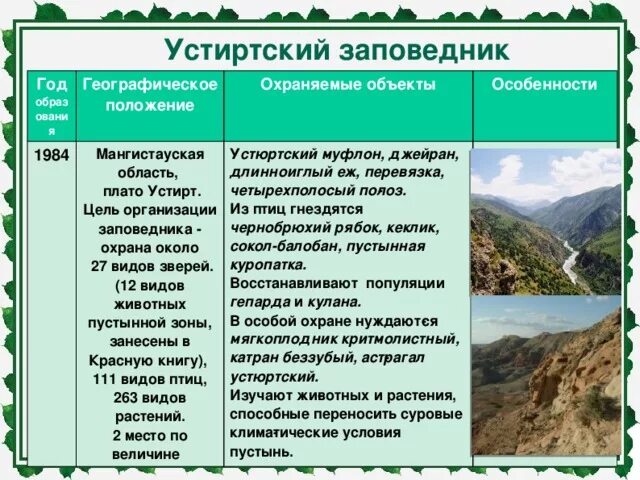 Устиртский заповедник

| Год образования | Географическое положение | Охраняемые объекты | Особенности |
|---|---|---|---|
| 1984 | Мангистауская область, плато Устирт. Цель организации заповедника - охрана около 27 видов зверей. (12 видов животных пустынной зоны, занесены в Красную книгу), 111 видов птиц, 263 видов растений. 2 место по величине | Устюртский муфлон, джейран, длинноиглый еж, перевязка, четырехполосый полоз. Из птиц гнездятся чернобрюхий рябок, кеклик, сокол-балобан, пустынная куропатка. Восстанавливают популяции гепарда и кулана. В особой охране нуждаются мягкоплодник критмолистный, катран беззубый, астрагал устюртский. Изучают животных и растения, способные переносить суровые климатические условия пустынь. | |